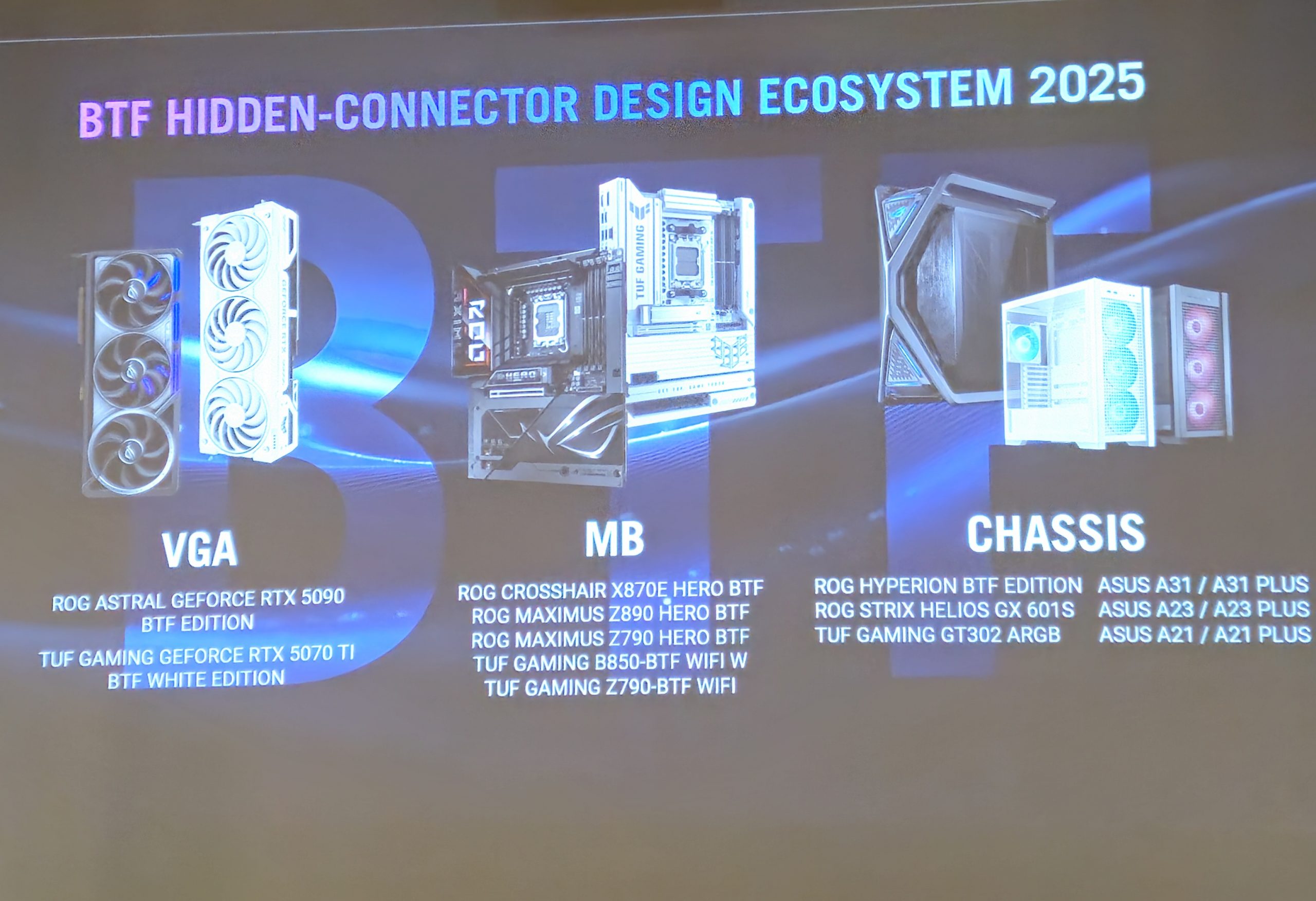 BTF HIDDEN-CONNECTOR DESIGN ECOSYSTEM 2025

BTF

TUF GAMING

HERO

VGA

ROG ASTRAL GEFORCE RTX 5090 BTF EDITION

TUF GAMING GEFORCE RTX 5070 TI BTF WHITE EDITION

MB

ROG CROSSHAIR X870E HERO BTF
ROG MAXIMUS Z890 HERO BTF
ROG MAXIMUS Z790 HERO BTF
TUF GAMING B850-BTF WIFI W
TUF GAMING Z790-BTF WIFI

CHASSIS

ROG HYPERION BTF EDITION
ROG STRIX HELIOS GX 601S
TUF GAMING GT302 ARGB

ASUS A31 / A31 PLUS
ASUS A23 / A23 PLUS
ASUS A21 / A21 PLUS